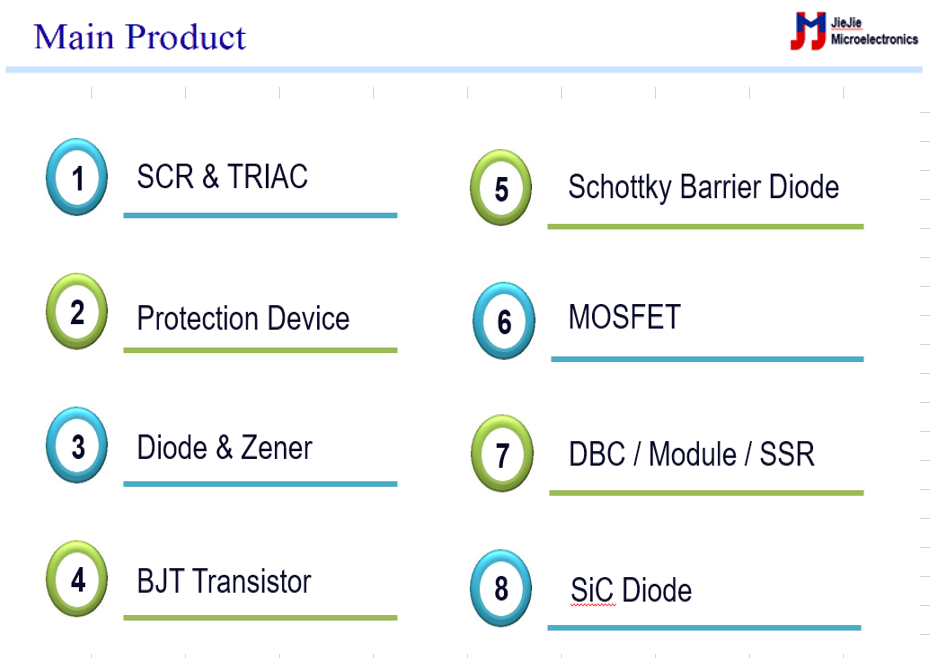 Main Product

JieJie Microelectronics

1 SCR & TRIAC

2 Protection Device

3 Diode & Zener

4 BJT Transistor

5 Schottky Barrier Diode

6 MOSFET

7 DBC / Module / SSR

8 SiC Diode